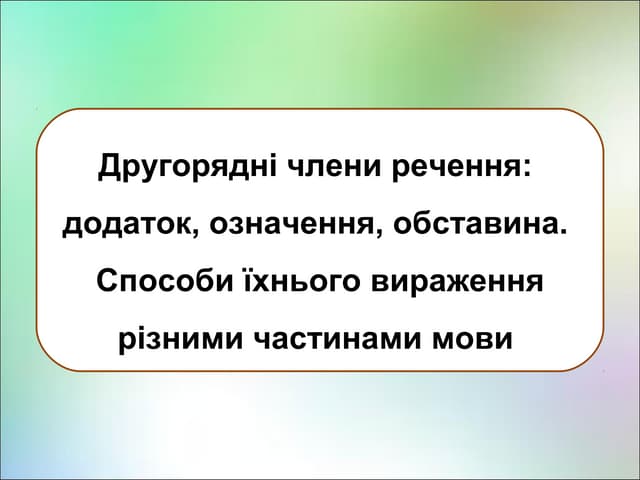 Другорядні члени речення: додаток, означення, обставина. Способи їхнього вираження різними частинами мови